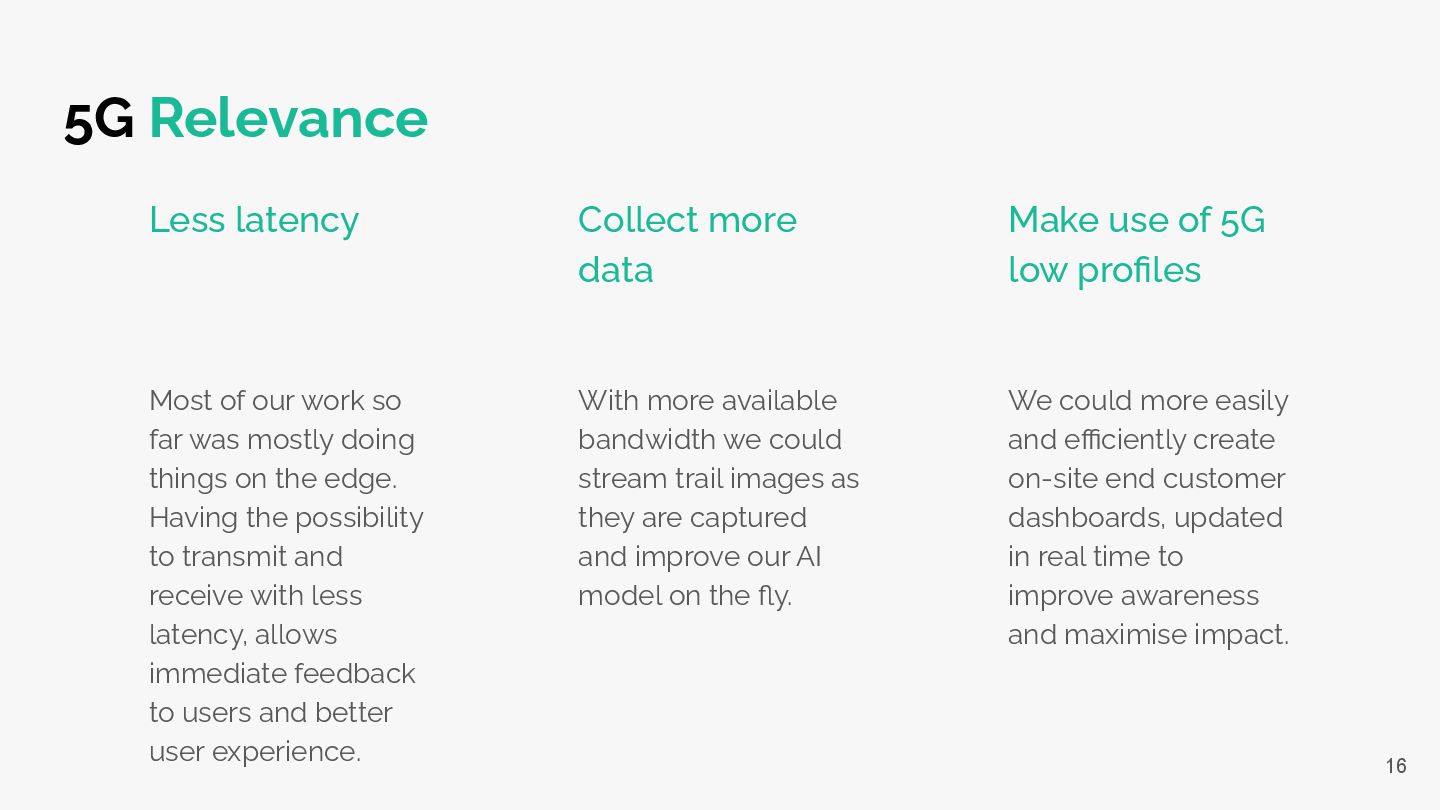 5G Relevance

Less latency

Most of our work so far was mostly doing things on the edge. Having the possibility to transmit and receive with less latency, allows immediate feedback to users and better user experience.

Collect more data

With more available bandwidth we could stream trail images as they are captured and improve our AI model on the fly.

Make use of 5G low profiles

We could more easily and efficiently create on-site end customer dashboards, updated in real time to improve awareness and maximise impact.

16